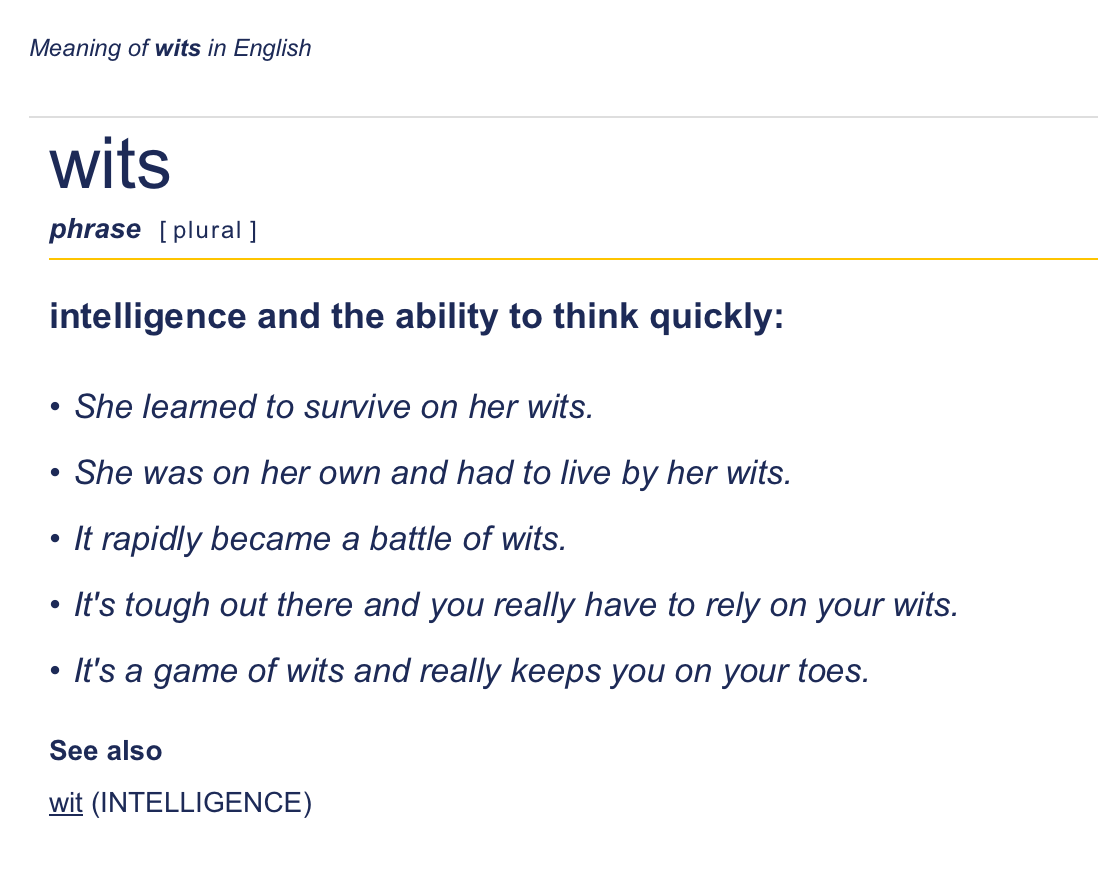 Meaning of wits in English

wits

phrase [ plural ]

intelligence and the ability to think quickly:

• She learned to survive on her wits.

• She was on her own and had to live by her wits.

• It rapidly became a battle of wits.

• It's tough out there and you really have to rely on your wits.

• It's a game of wits and really keeps you on your toes.

See also

wit (INTELLIGENCE)